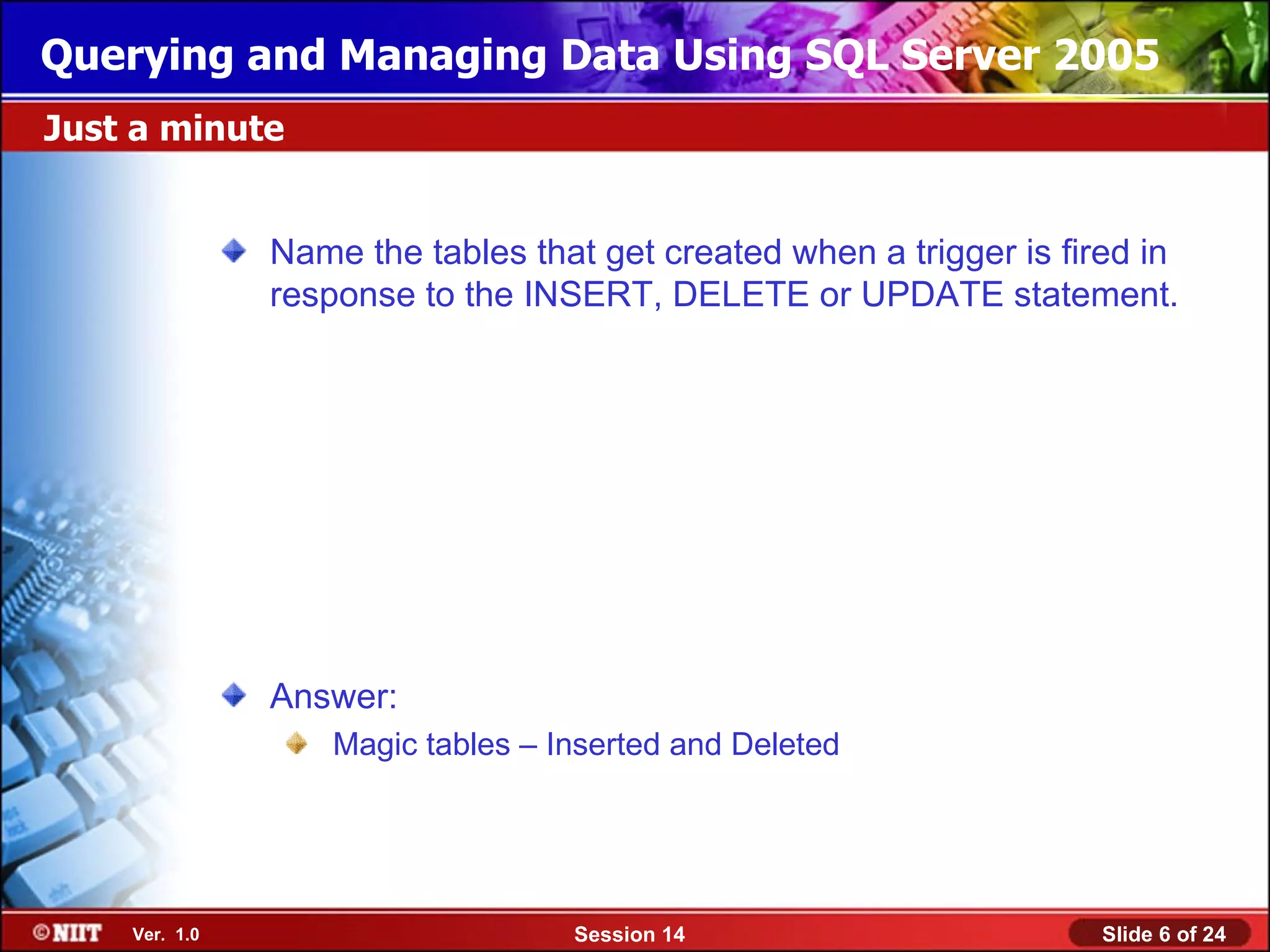 Querying and Managing Data Using SQL Server 2005

Just a minute

Name the tables that get created when a trigger is fired in response to the INSERT, DELETE or UPDATE statement.

Answer:

Magic tables – Inserted and Deleted

©NIIT Ver. 1.0 Session 14 Slide 6 of 24